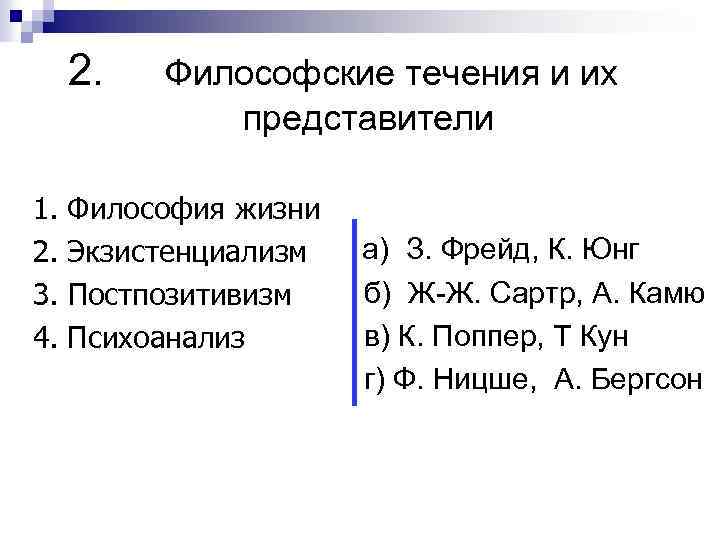 2. Философские течения и их представители

1. Философия жизни
2. Экзистенциализм
3. Постпозитивизм
4. Психоанализ

а) З. Фрейд, К. Юнг
б) Ж-Ж. Сартр, А. Камю
в) К. Поппер, Т Кун
г) Ф. Ницше, А. Бергсон